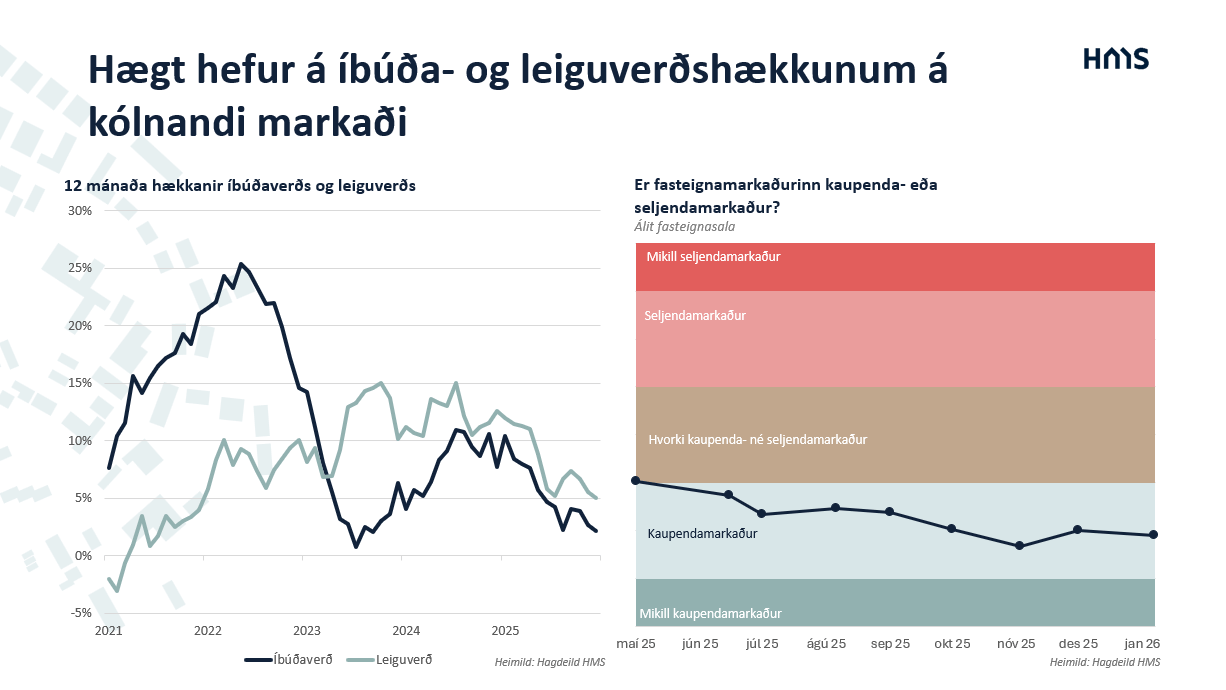 Hægt hefur á íbúða- og leiguverðshækkunum á kólnandi markaði

HMS

12 mánaða hækkanir íbúðaverðs og leiguverðs

30%
25%
20%
15%
10%
5%
0%
-5%

2021 2022 2023 2024 2025

Íbúðaverð Leiguverð

Heimild: Hagdeild HMS

Er fasteignamarkaðurinn kaupenda- eða seljendamarkaður?
Álit fasteignasala

Mikill seljendamarkaður
Seljendamarkaður
Hvorki kaupenda- né seljendamarkaður
Kaupendamarkaður
Mikill kaupendamarkaður

maí 25 jún 25 júl 25 ágú 25 sep 25 okt 25 nóv 25 des 25 jan 26

Heimild: Hagdeild HMS